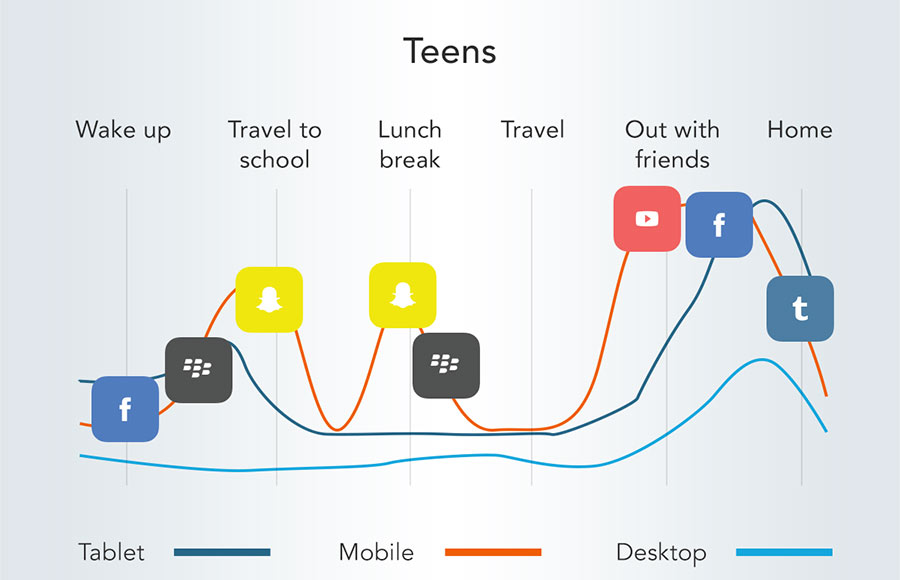 Teens

Wake up

Travel to school

Lunch break

Travel

Out with friends

Home

f

f

t

Tablet

Mobile

Desktop